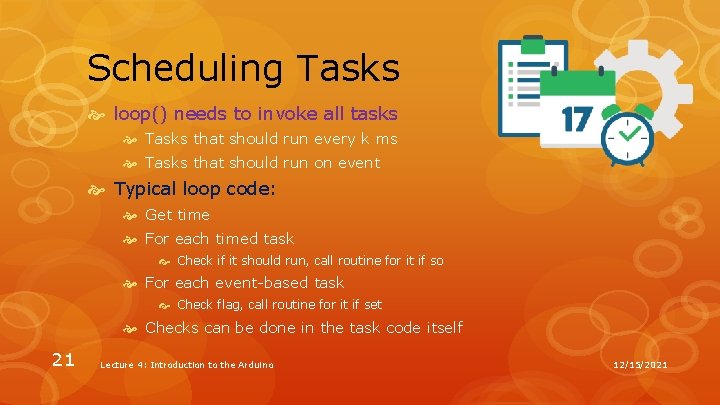 Scheduling Tasks

loop() needs to invoke all tasks

Tasks that should run every k ms

Tasks that should run on event

Typical loop code:

Get time

For each timed task

Check if it should run, call routine for it if so

For each event-based task

Check flag, call routine for it if set

Checks can be done in the task code itself

17

21

Lecture 4: Introduction to the Arduino

12/15/2021